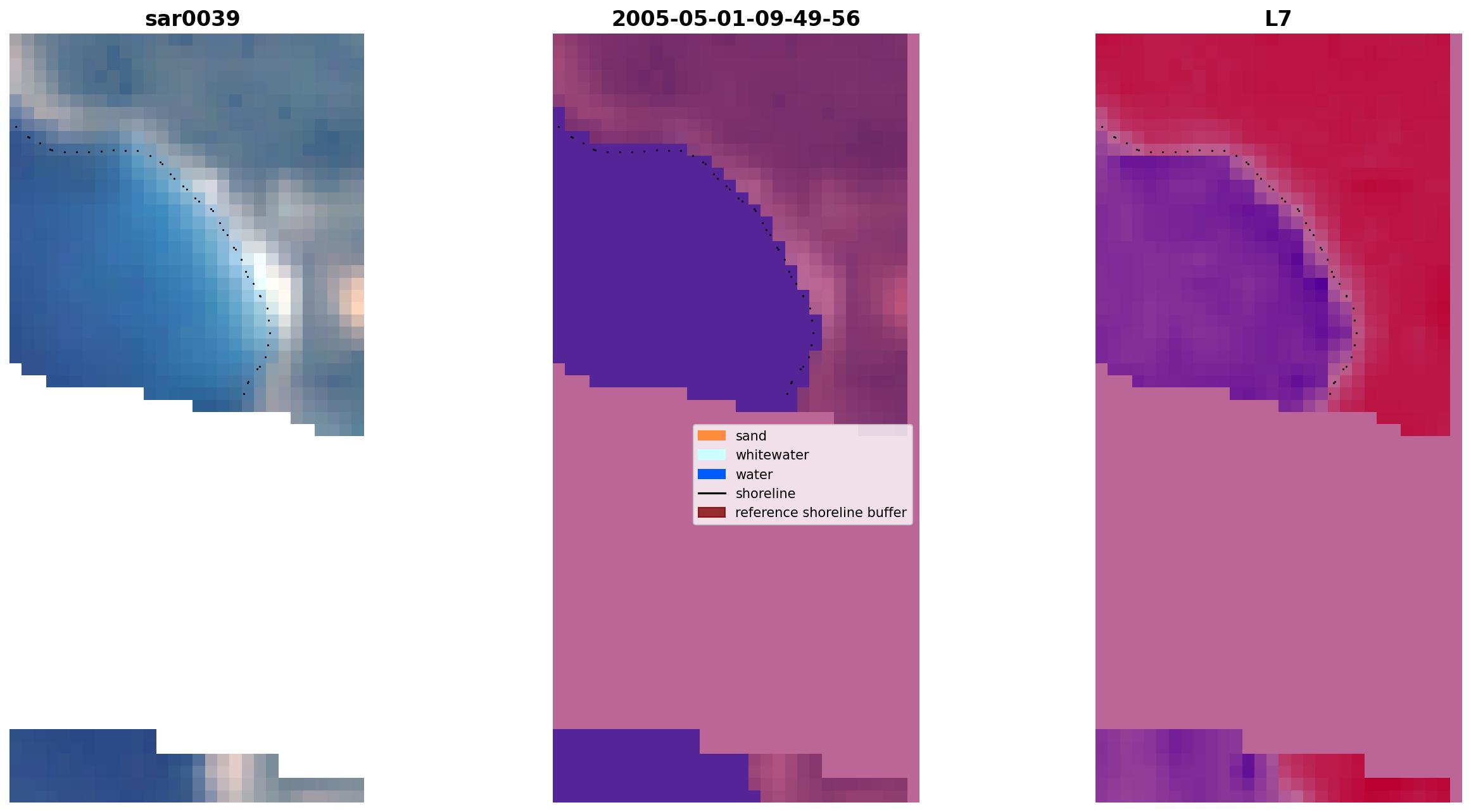 sar0039

2005-05-01-09-49-56

L7

sand
whitewater
water
shoreline
reference shoreline buffer